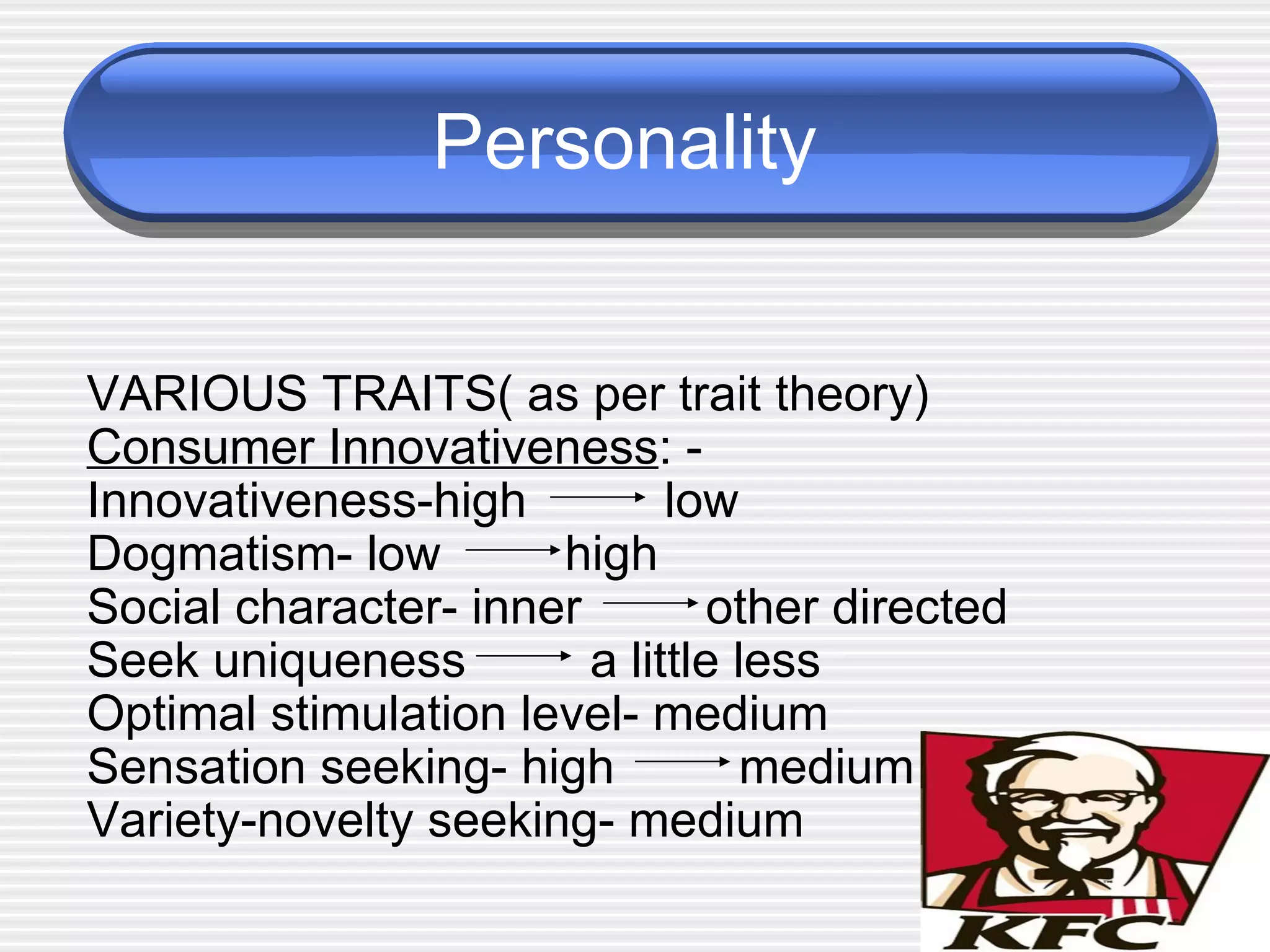 Personality

VARIOUS TRAITS( as per trait theory)
Consumer Innovativeness: -
Innovativeness-high → low
Dogmatism- low → high
Social character- inner → other directed
Seek uniqueness → a little less
Optimal stimulation level- medium
Sensation seeking- high → medium
Variety-novelty seeking- medium

KFC